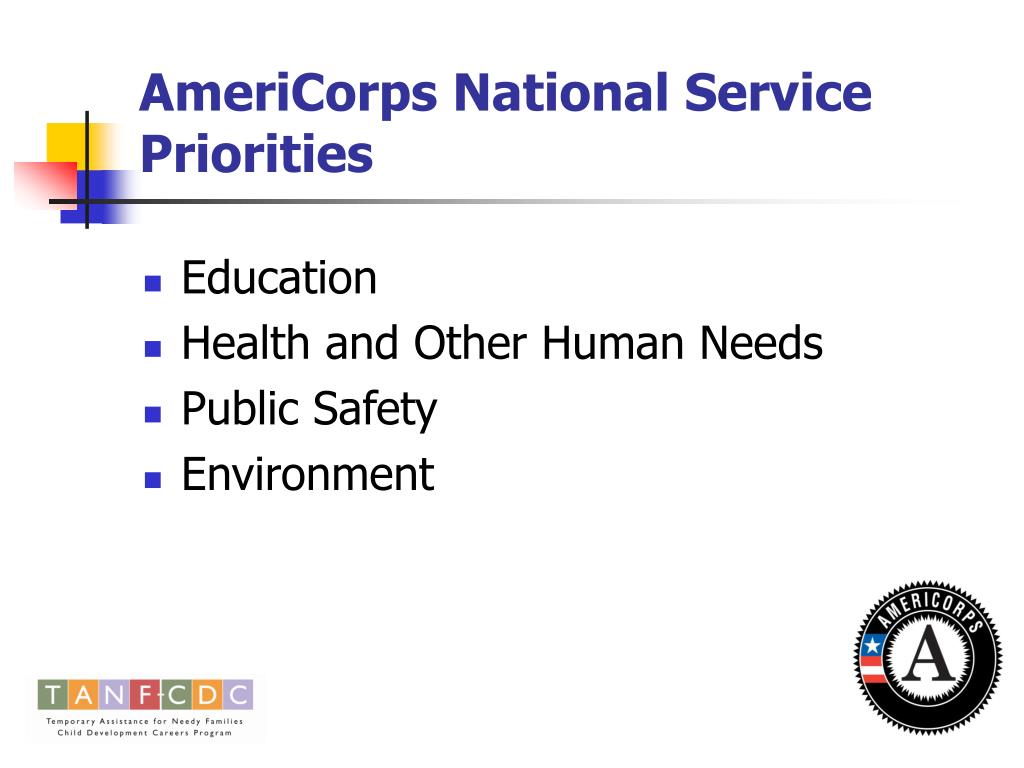 AmeriCorps National Service Priorities

- Education
- Health and Other Human Needs
- Public Safety
- Environment

TANF-CDC
Temporary Assistance for Needy Families
Child Development Careers Program

AMERICORPS
A